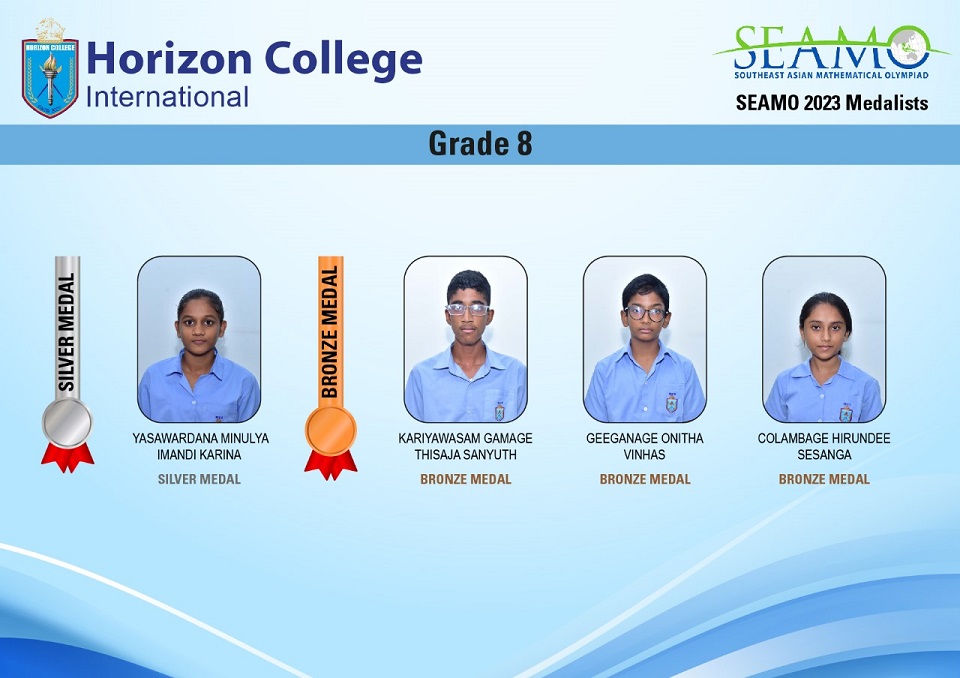 HORIZON COLLEGE

Horizon College
International

SEAMO
SOUTHEAST ASIAN MATHEMATICAL OLYMPIAD

SEAMO 2023 Medalists

Grade 8

SILVER MEDAL

YASAWARDANA MINULYA IMANDI KARINA
SILVER MEDAL

BRONZE MEDAL

KARIYAWASAM GAMAGE THISAJA SANYUTH
BRONZE MEDAL

GEEGANAGE ONITHA VINHAS
BRONZE MEDAL

COLAMBAGE HIRUNDEE SESANGA
BRONZE MEDAL